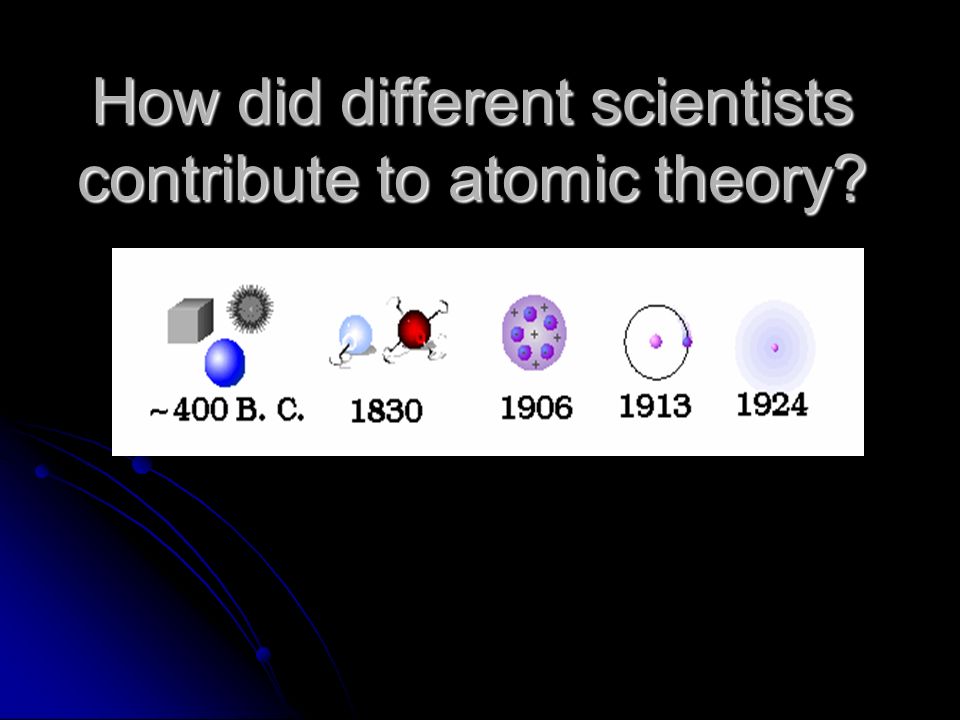 How did different scientists contribute to atomic theory?

~400 B. C. 1830 1906 1913 1924